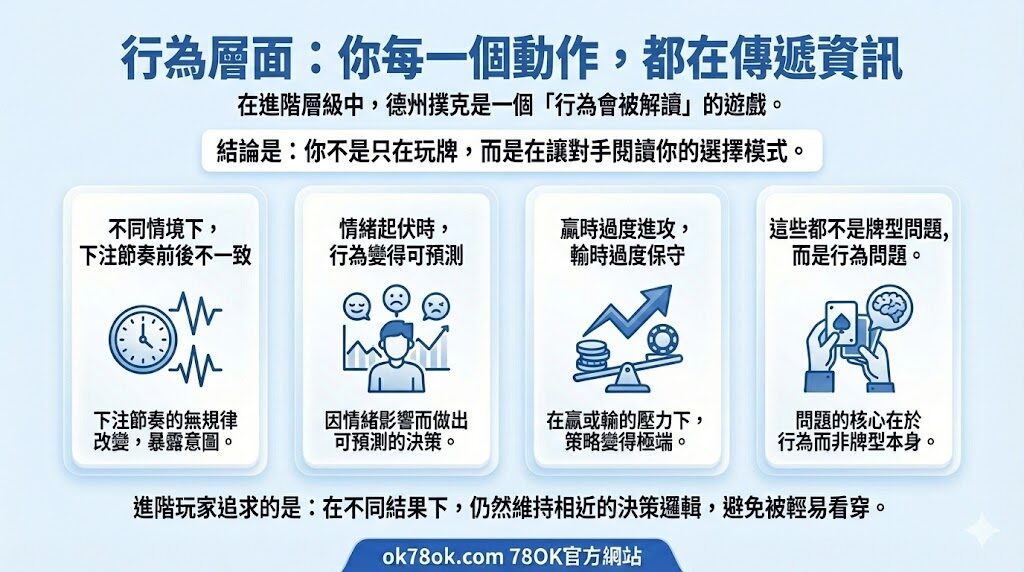 行為層面：你每一個動作，都在傳遞資訊

在進階層級中，德州撲克是一個「行為會被解讀」的遊戲。

結論是：你不是只在玩牌，而是在讓對手閱讀你的選擇模式。

不同情境下，下注節奏前後不一致

下注節奏的無規律改變，暴露意圖。

情緒起伏時，行為變得可預測

因情緒影響而做出可預測的決策。

贏時過度進攻，輸時過度保守

在贏或輸的壓力下，策略變得極端。

這些都不是牌型問題，而是行為問題。

問題的核心在於行為而非牌型本身。

進階玩家追求的是：在不同結果下，仍然維持相近的決策邏輯，避免被輕易看穿。

ok78ok.com 78OK官方網站